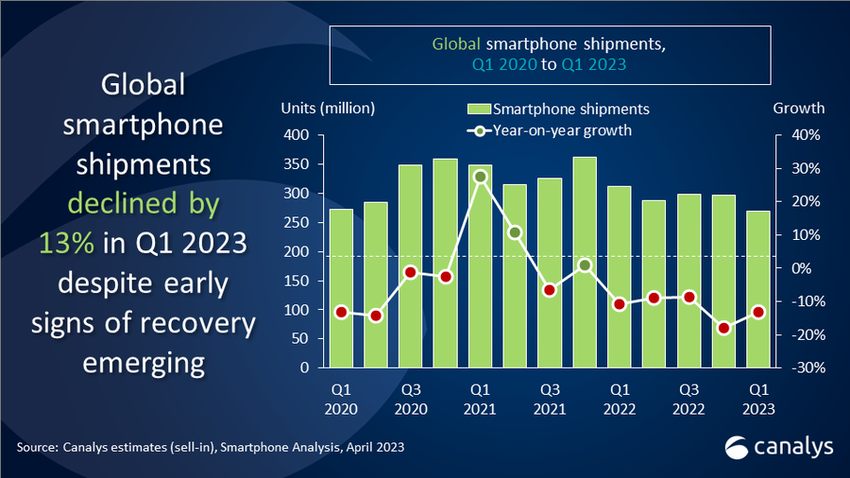 Global smartphone shipments declined by 13% in Q1 2023 despite early signs of recovery emerging

Global smartphone shipments, Q1 2020 to Q1 2023

Units (million)

Smartphone shipments

Year-on-year growth

Growth

400
350
300
250
200
150
100
50
0

40%
30%
20%
10%
0%
-10%
-20%
-30%

Q1 2020
Q3 2020
Q1 2021
Q3 2021
Q1 2022
Q3 2022
Q1 2023

Source: Canalys estimates (sell-in), Smartphone Analysis, April 2023

canalys